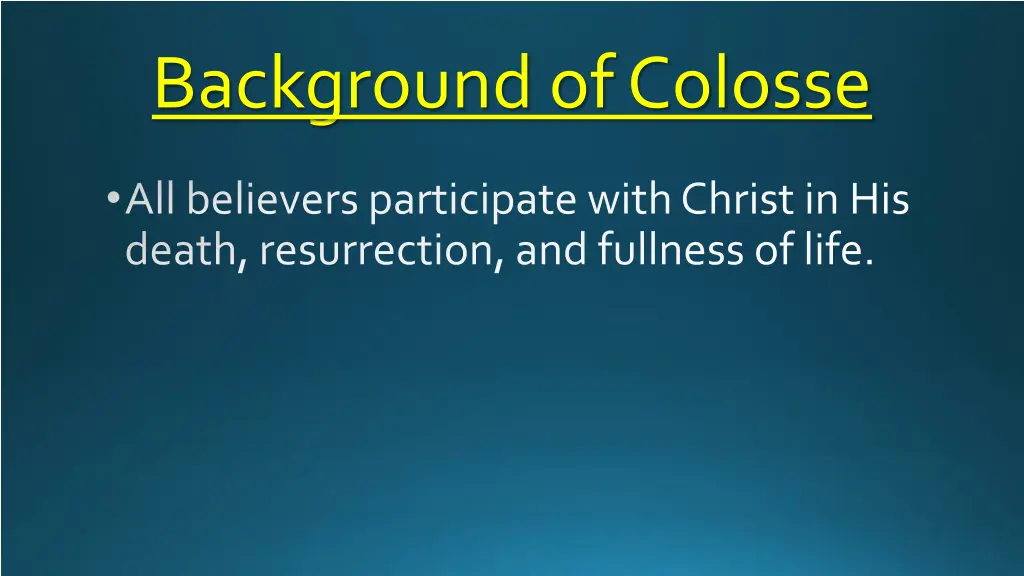 Background of Colosse

• All believers participate with Christ in His death, resurrection, and fullness of life.